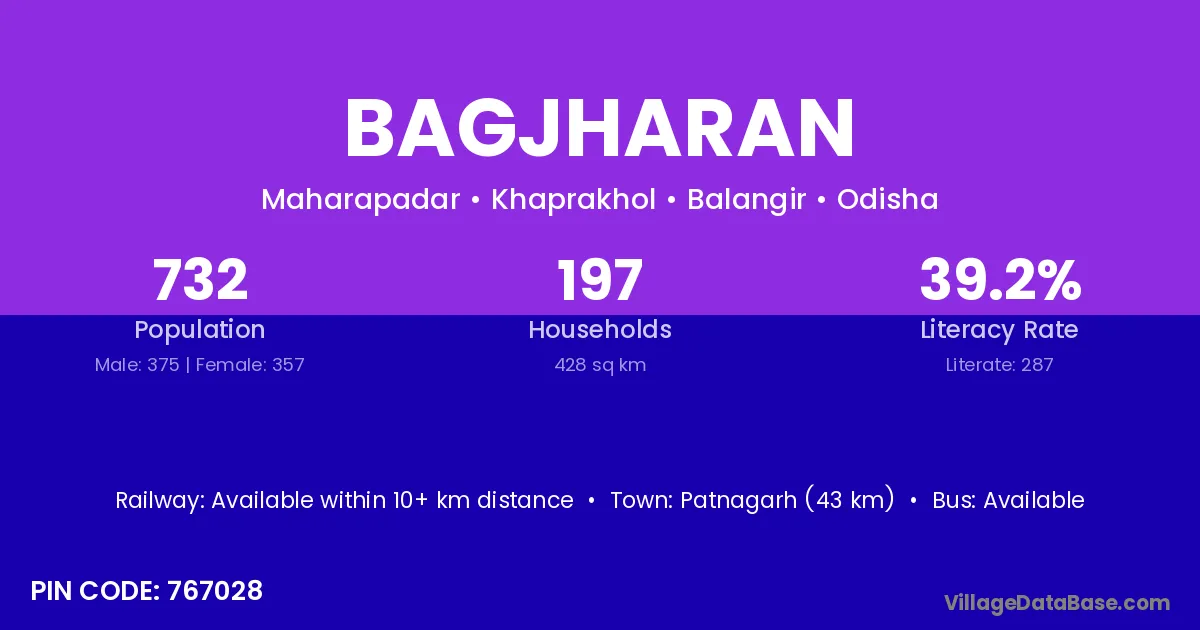 BAGJHARAN

Maharapadar • Khaprakhol • Balangir • Odisha

732
Population
Male: 375 | Female: 357

197
Households
428 sq km

39.2%
Literacy Rate
Literate: 287

Railway: Available within 10+ km distance • Town: Patnagarh (43 km) • Bus: Available

PIN CODE: 767028

VillageDataBase.com